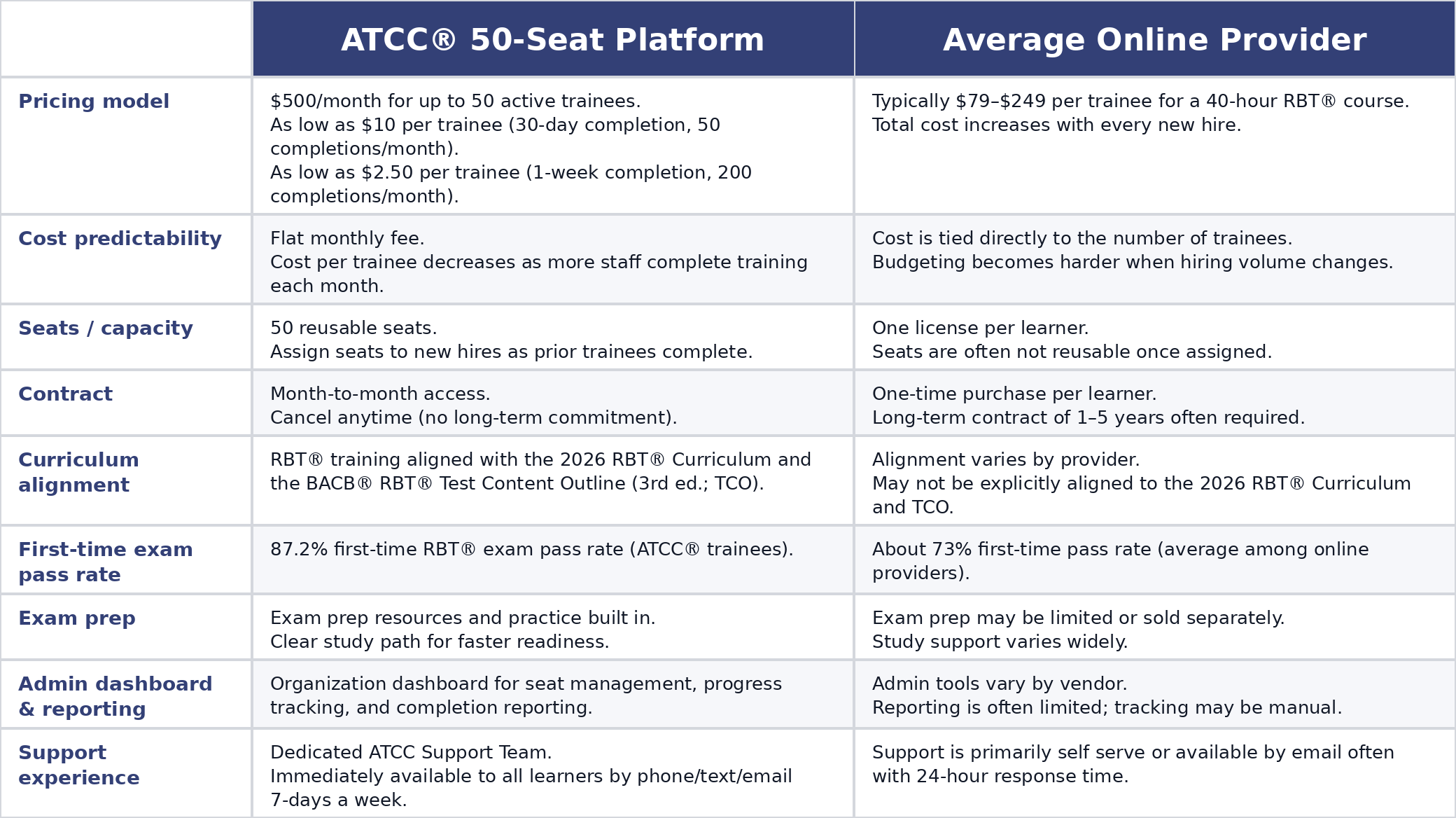 |  | ATCC® 50-Seat Platform | Average Online Provider |
|---|---|---|
| Pricing model | \$500/month for up to 50 active trainees. As low as \$10 per trainee (30-day completion, 50 completions/month). As low as \$2.50 per trainee (1-week completion, 200 completions/month). | Typically \$79–\$249 per trainee for a 40-hour RBT® course. Total cost increases with every new hire. |
| Cost predictability | Flat monthly fee. Cost per trainee decreases as more staff complete training each month. | Cost is tied directly to the number of trainees. Budgeting becomes harder when hiring volume changes. |
| Seats / capacity | 50 reusable seats. Assign seats to new hires as prior trainees complete. | One license per learner. Seats are often not reusable once assigned. |
| Contract | Month-to-month access. Cancel anytime (no long-term commitment). | One-time purchase per learner. Long-term contract of 1–5 years often required. |
| Curriculum alignment | RBT® training aligned with the 2026 RBT® Curriculum and the BACB® RBT® Test Content Outline (3rd ed.; TCO). | Alignment varies by provider. May not be explicitly aligned to the 2026 RBT® Curriculum and TCO. |
| First-time exam pass rate | 87.2% first-time RBT® exam pass rate (ATCC® trainees). | About 73% first-time pass rate (average among online providers). |
| Exam prep | Exam prep resources and practice built in. Clear study path for faster readiness. | Exam prep may be limited or sold separately. Study support varies widely. |
| Admin dashboard & reporting | Organization dashboard for seat management, progress tracking, and completion reporting. | Admin tools vary by vendor. Reporting is often limited; tracking may be manual. |
| Support experience | Dedicated ATCC Support Team. Immediately available to all learners by phone/text/email 7-days a week. | Support is primarily self serve or available by email often with 24-hour response time. |